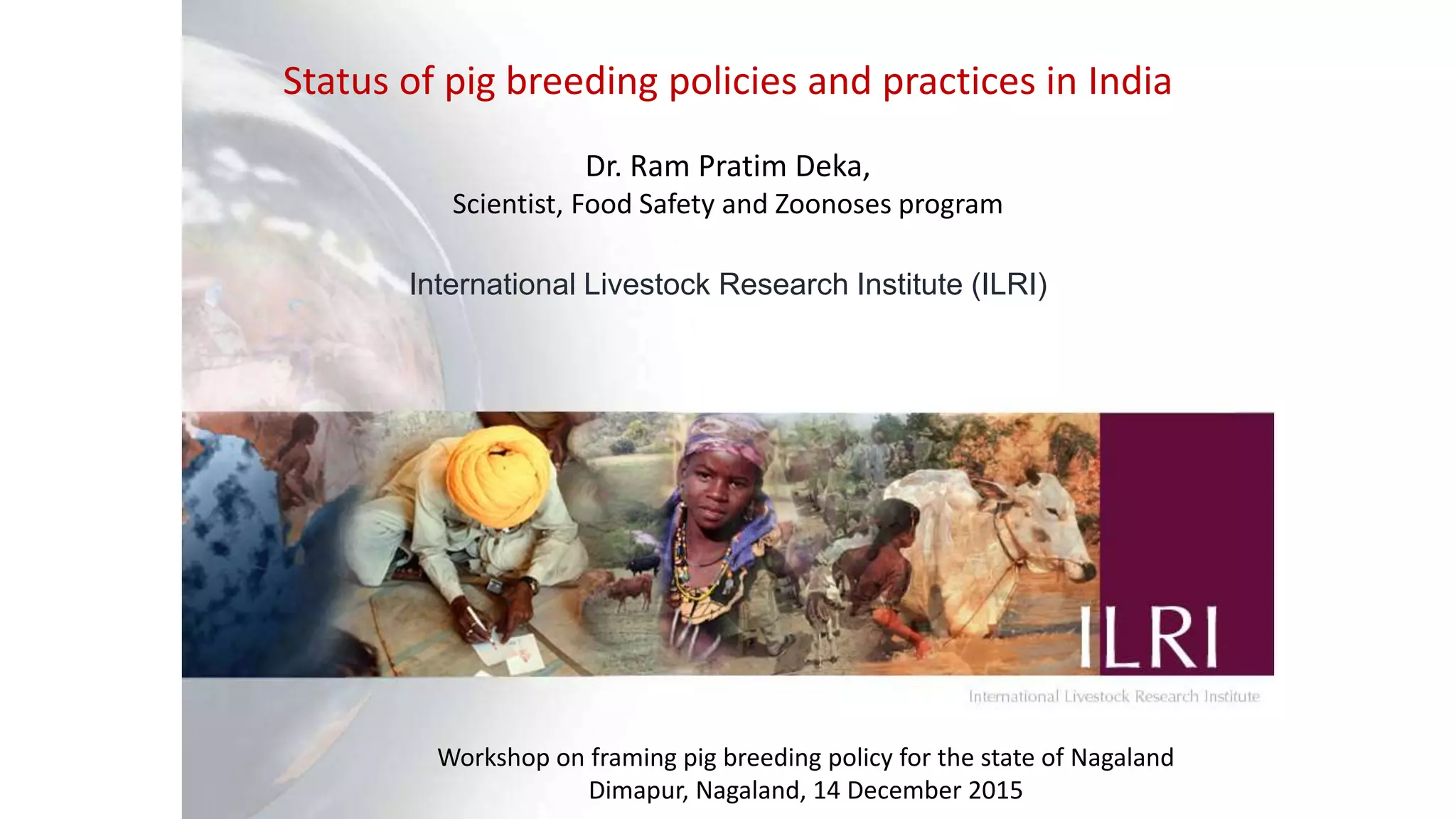 Status of pig breeding policies and practices in India

Dr. Ram Pratim Deka,
Scientist, Food Safety and Zoonoses program

International Livestock Research Institute (ILRI)

ILRI

International Livestock Research Institute

Workshop on framing pig breeding policy for the state of Nagaland
Dimapur, Nagaland, 14 December 2015